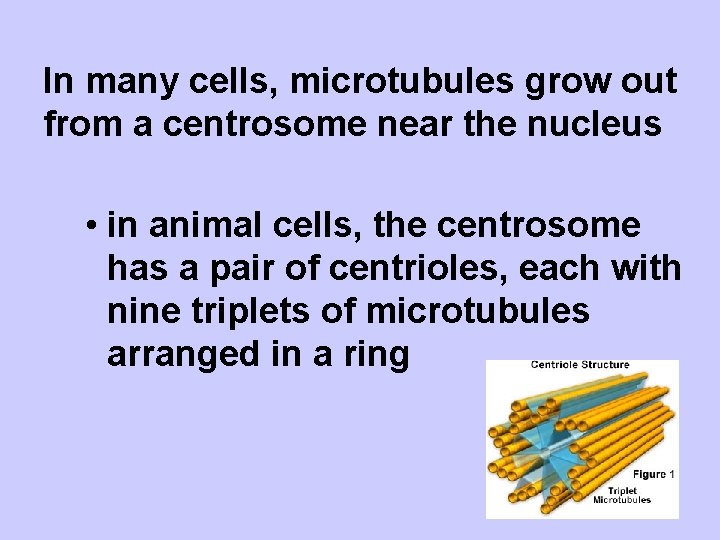 In many cells, microtubules grow out from a centrosome near the nucleus

• in animal cells, the centrosome has a pair of centrioles, each with nine triplets of microtubules arranged in a ring

Centriole Structure

Figure 1

Triplet Microtubules